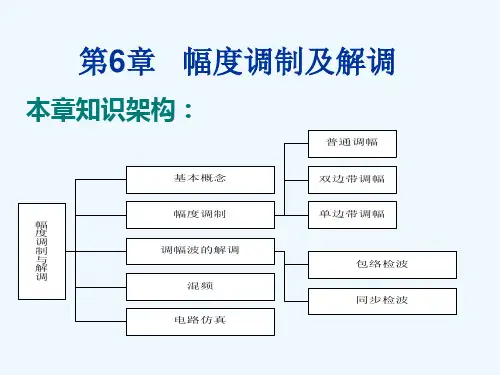 第6章　幅度调制及解调

本章知识架构：

幅度调制与解调

基本概念

幅度调制

调幅波的解调

混频

电路仿真

普通调幅

双边带调幅

单边带调幅

包络检波

同步检波